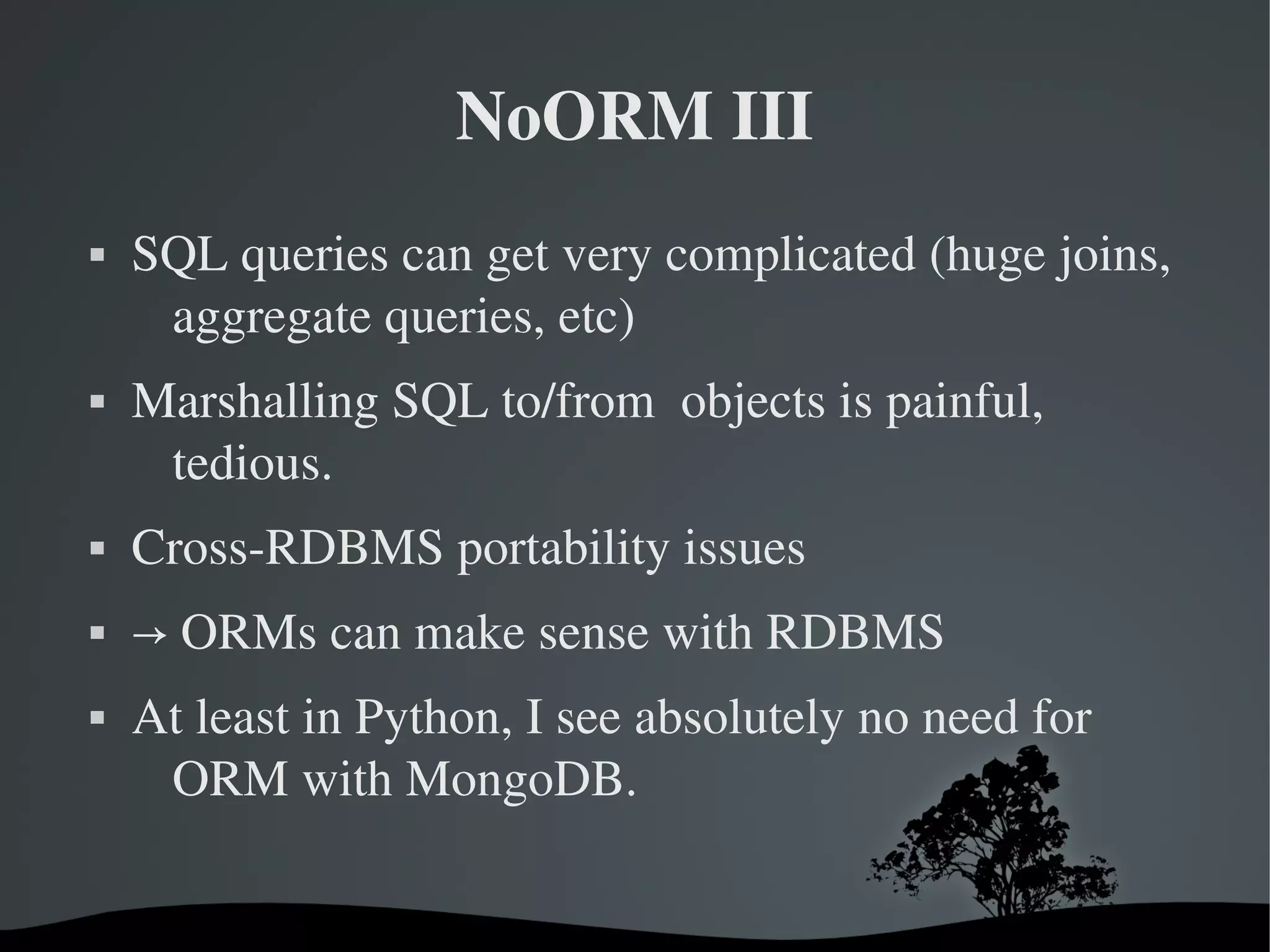 NoORM III

▪ SQL queries can get very complicated (huge joins, aggregate queries, etc)

▪ Marshalling SQL to/from  objects is painful, tedious.

▪ Cross-RDBMS portability issues

▪ → ORMs can make sense with RDBMS

▪ At least in Python, I see absolutely no need for ORM with MongoDB.